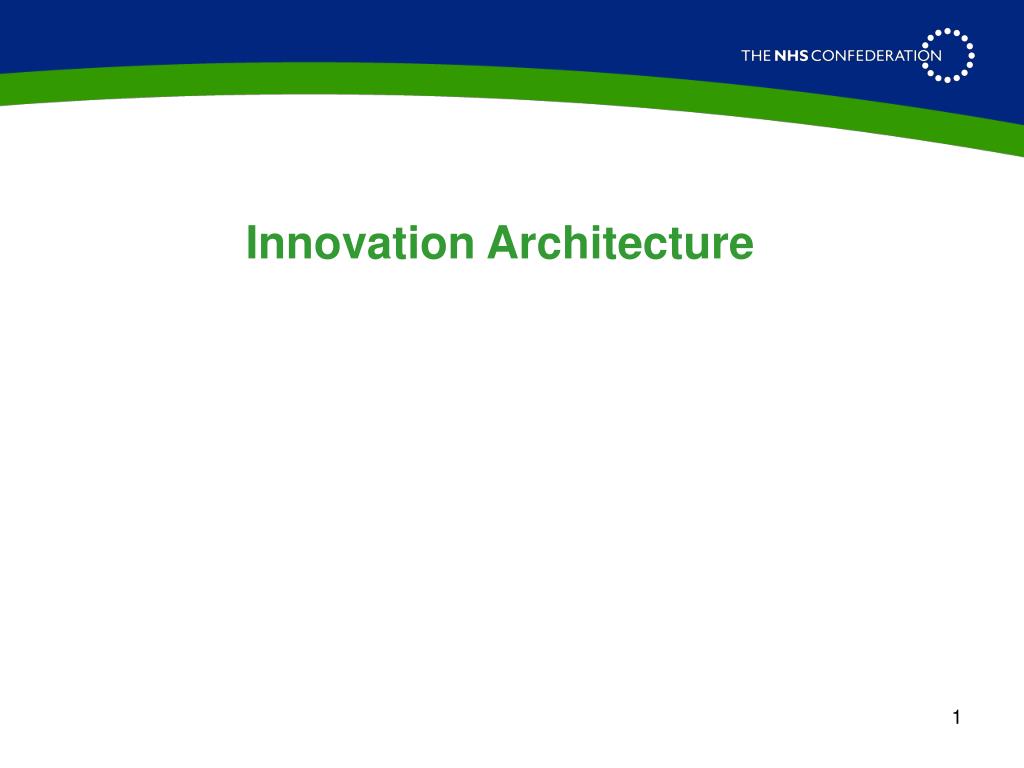 THE NHS CONFEDERATION

Innovation Architecture

1